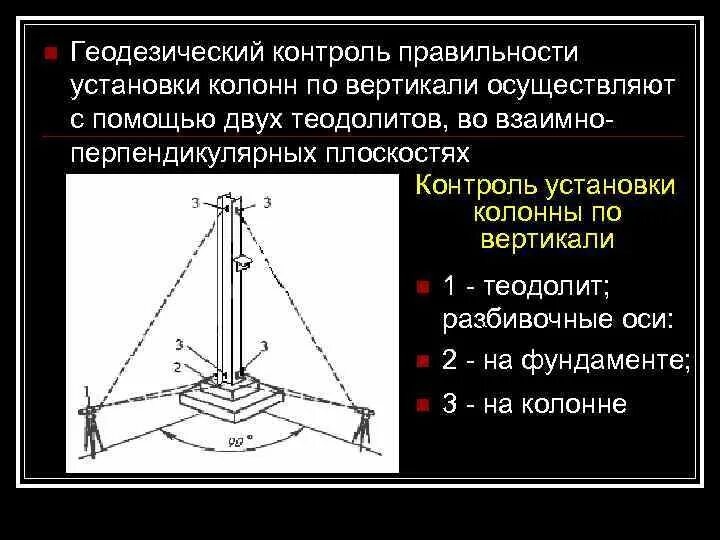 Геодезический контроль правильности установки колонн по вертикали осуществляют с помощью двух теодолитов, во взаимно-перпендикулярных плоскостях

3
3
3
3
2
1
90°

Контроль установки колонны по вертикали

1 - теодолит; разбивочные оси:

2 - на фундаменте;

3 - на колонне